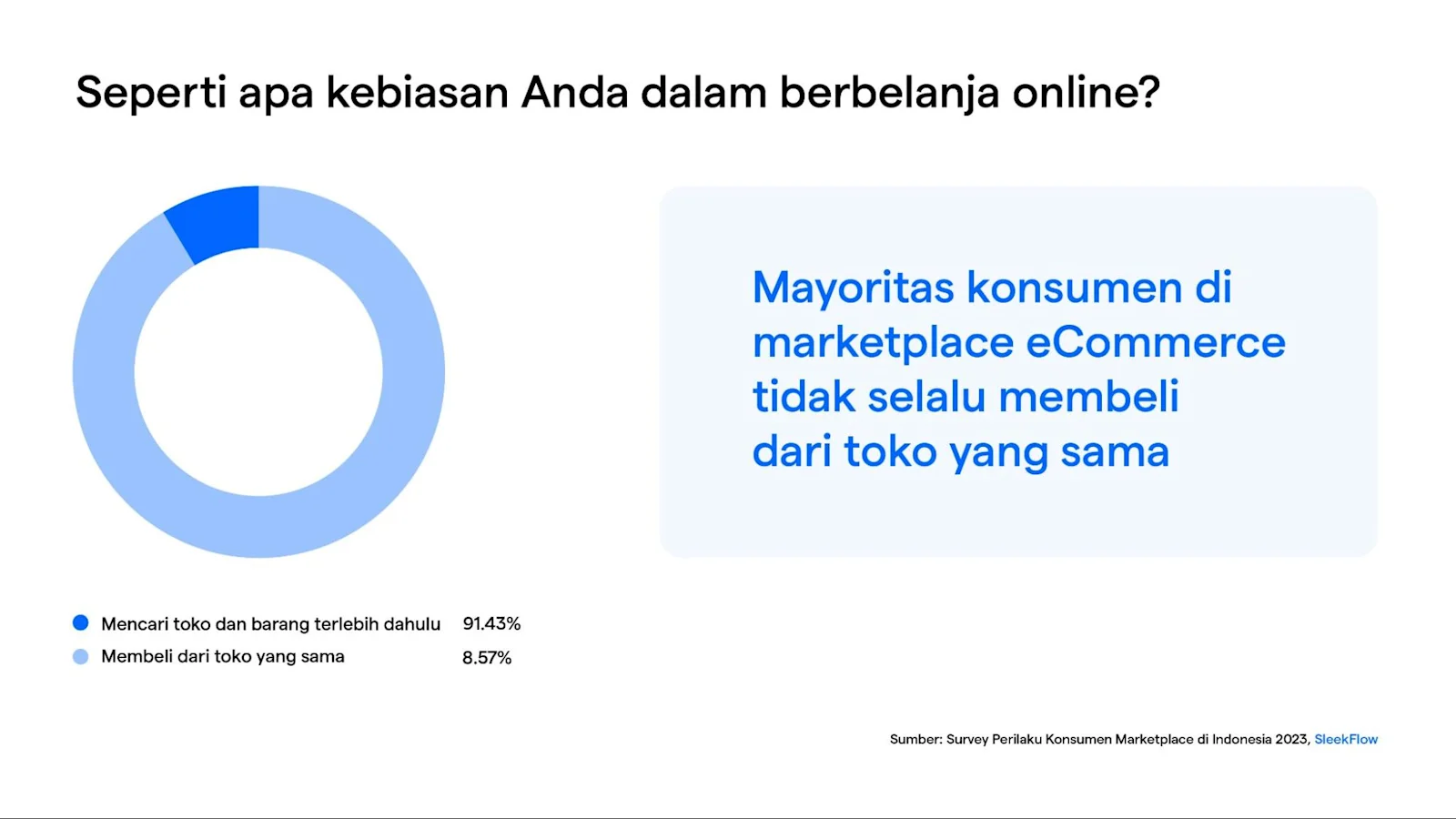 Seperti apa kebiasan Anda dalam berbelanja online?

Mayoritas konsumen di marketplace eCommerce tidak selalu membeli dari toko yang sama

Mencari toko dan barang terlebih dahulu 91.43%
Membeli dari toko yang sama 8.57%

Sumber: Survey Perilaku Konsumen Marketplace di Indonesia 2023, SleekFlow